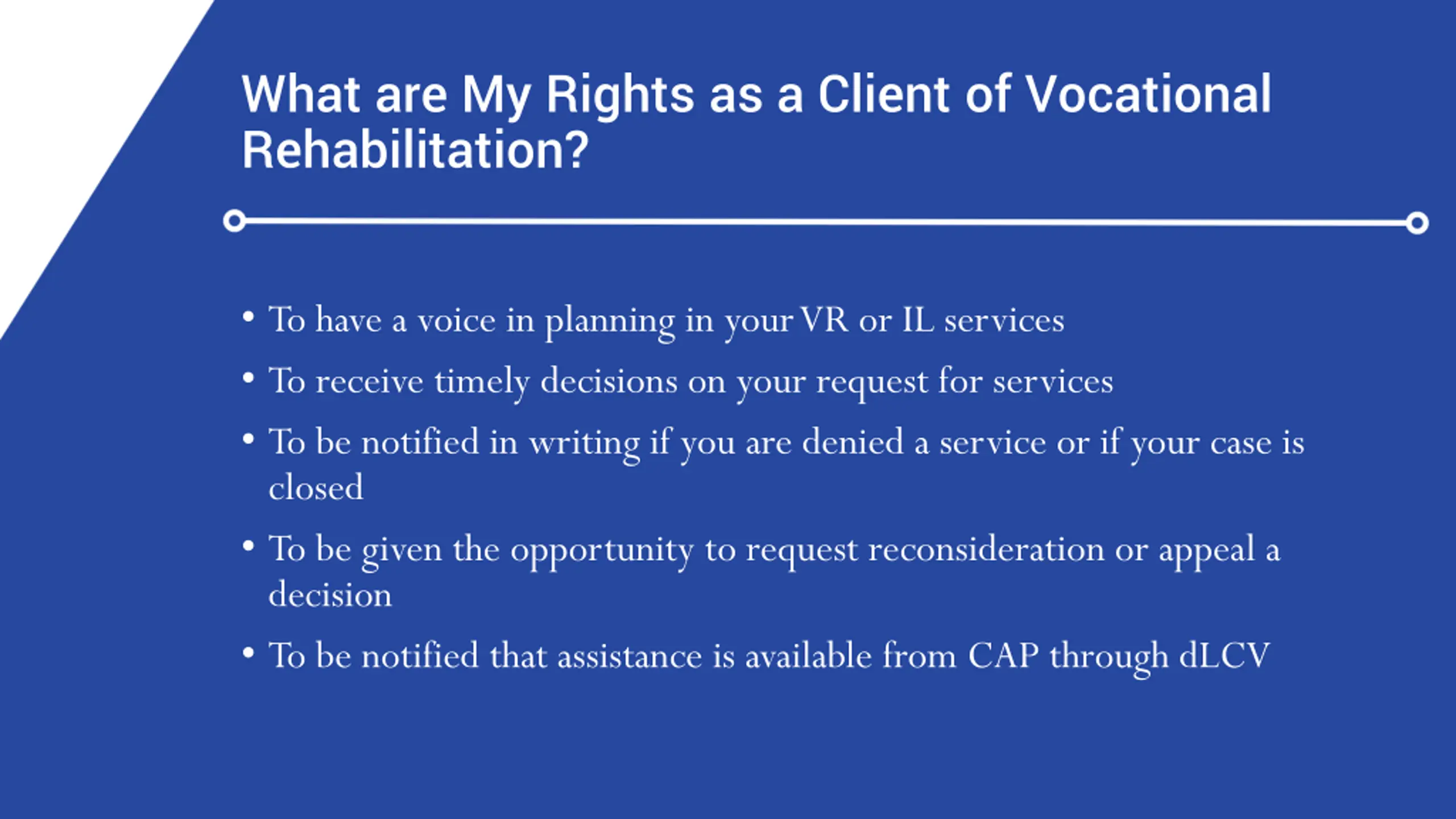 What are My Rights as a Client of Vocational Rehabilitation?

• To have a voice in planning in your VR or IL services
• To receive timely decisions on your request for services
• To be notified in writing if you are denied a service or if your case is closed
• To be given the opportunity to request reconsideration or appeal a decision
• To be notified that assistance is available from CAP through dLCV